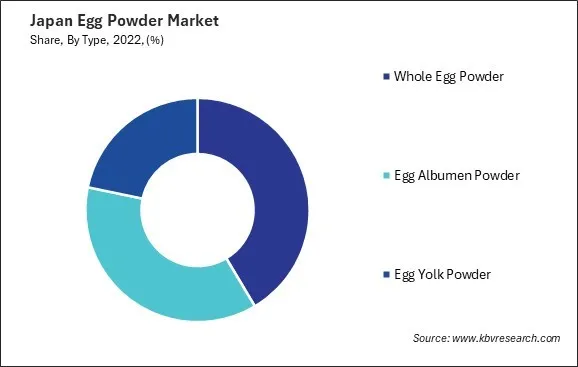 Japan Egg Powder Market
Share, By Type, 2022, (%)

Whole Egg Powder

Egg Albumen Powder

Egg Yolk Powder

Source: www.kbvresearch.com